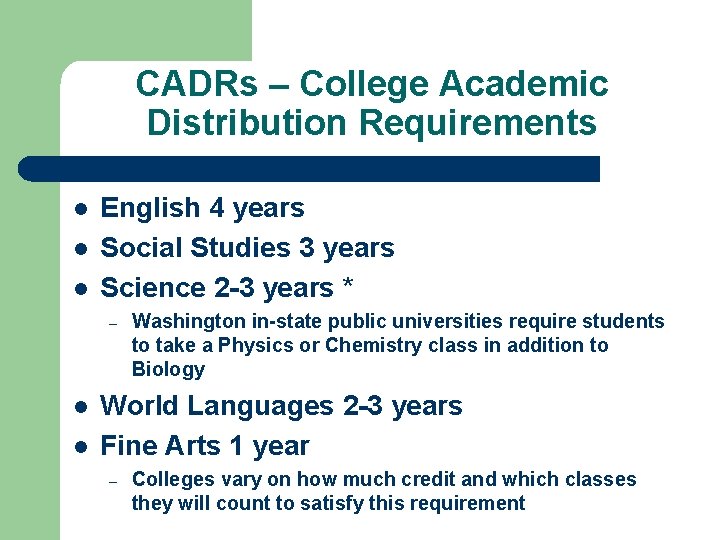 CADRs – College Academic Distribution Requirements

- English 4 years
- Social Studies 3 years
- Science 2-3 years *
  – Washington in-state public universities require students to take a Physics or Chemistry class in addition to Biology
- World Languages 2-3 years
- Fine Arts 1 year
  – Colleges vary on how much credit and which classes they will count to satisfy this requirement